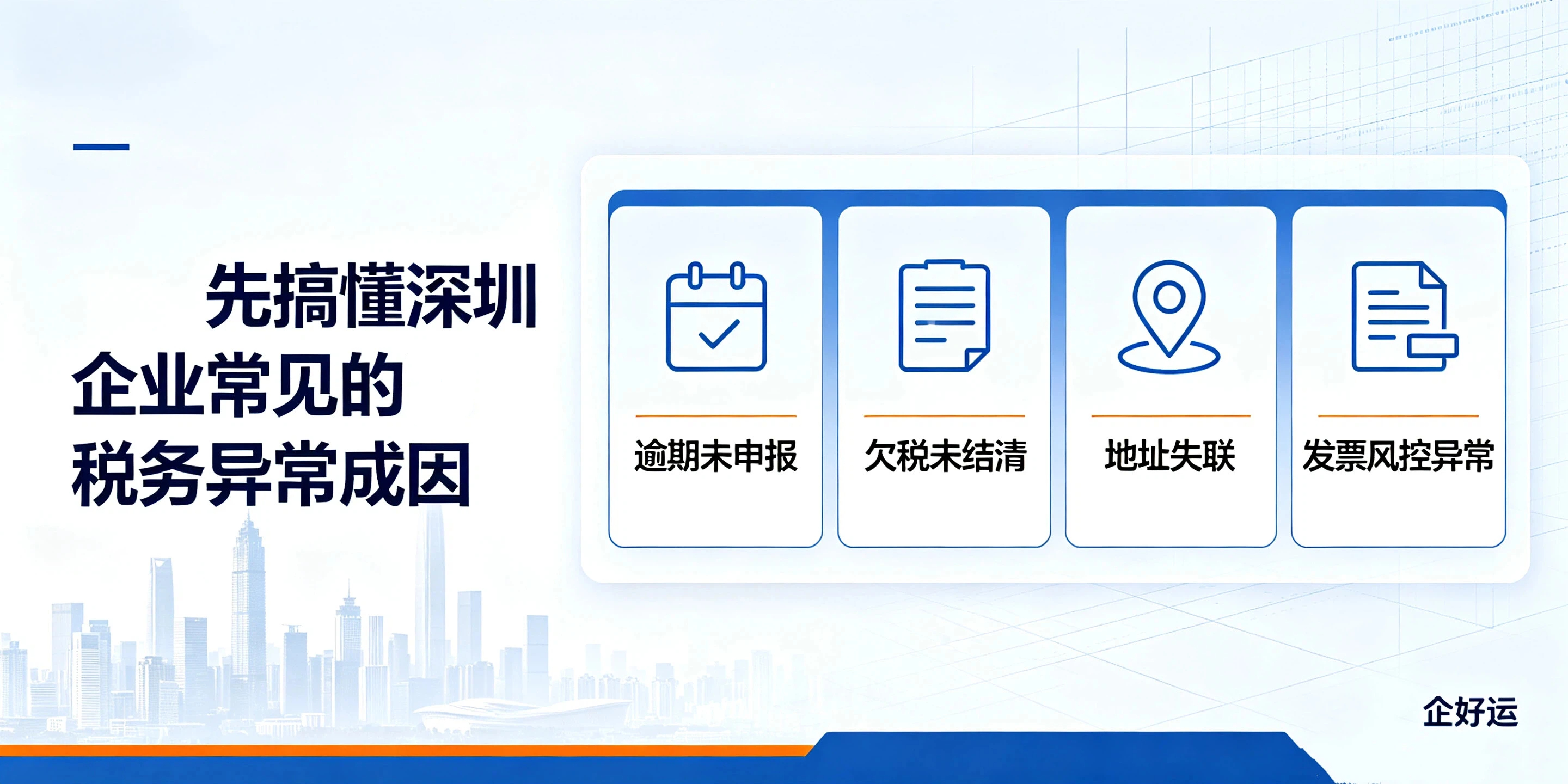 先搞懂深圳企业常见的税务异常成因

逾期未申报

欠税未结清

地址失联

发票风控异常

企好运